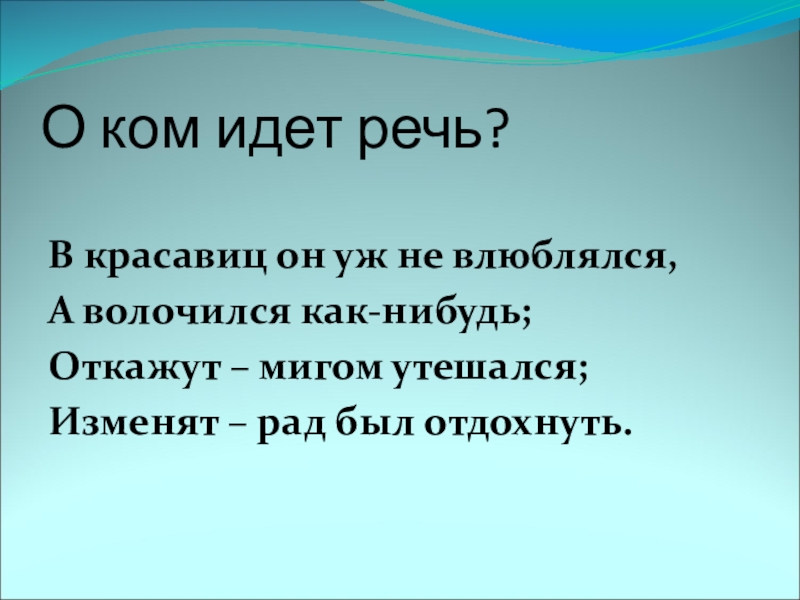 О ком идет речь?

В красавиц он уж не влюблялся,
А волочился как-нибудь;
Откажут – мигом утешался;
Изменят – рад был отдохнуть.